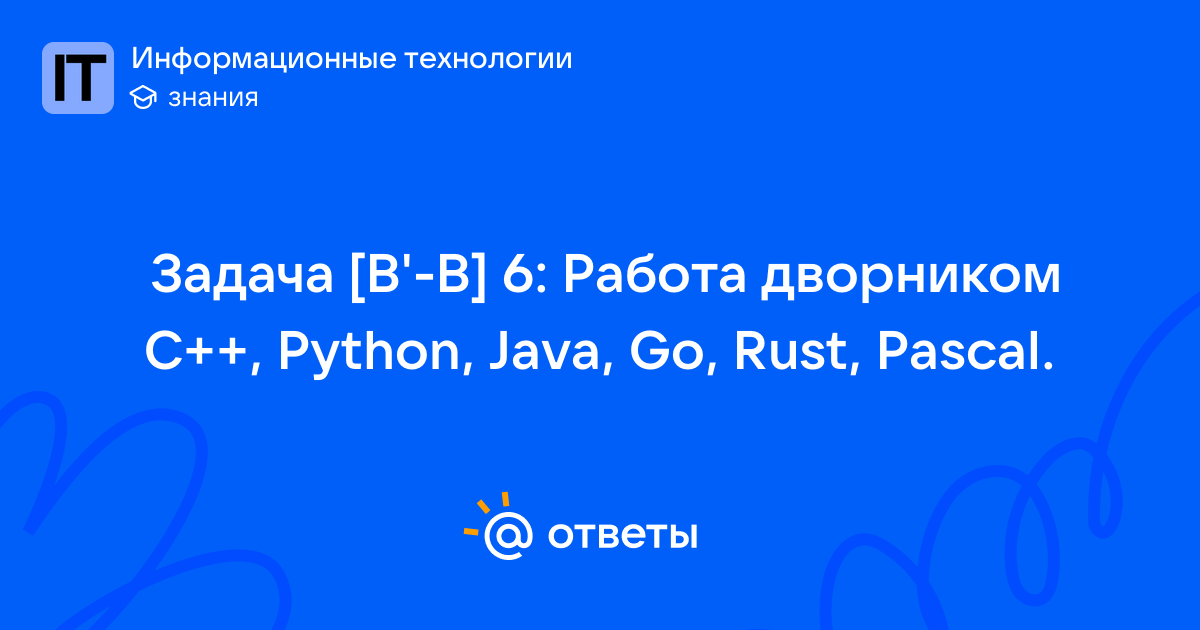 IT
Информационные технологии
знания

Задача [B'-B] 6: Работа дворником C++, Python, Java, Go, Rust, Pascal.

@ ответы